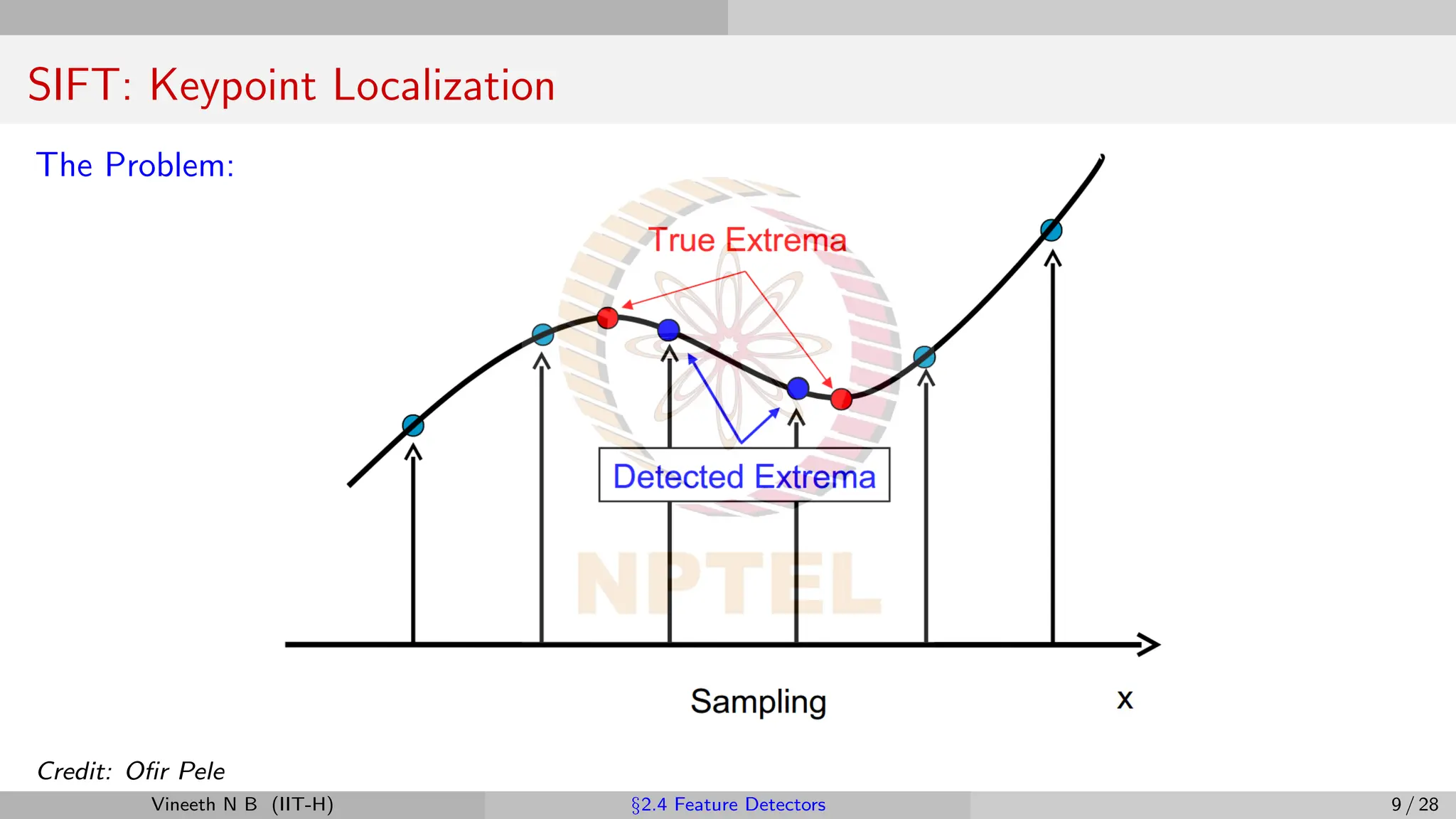 SIFT: Keypoint Localization

The Problem:

True Extrema

Detected Extrema

NPTEL

Sampling

x

Credit: Ofir Pele

Vineeth N B (IIT-H)

§2.4 Feature Detectors

9 / 28